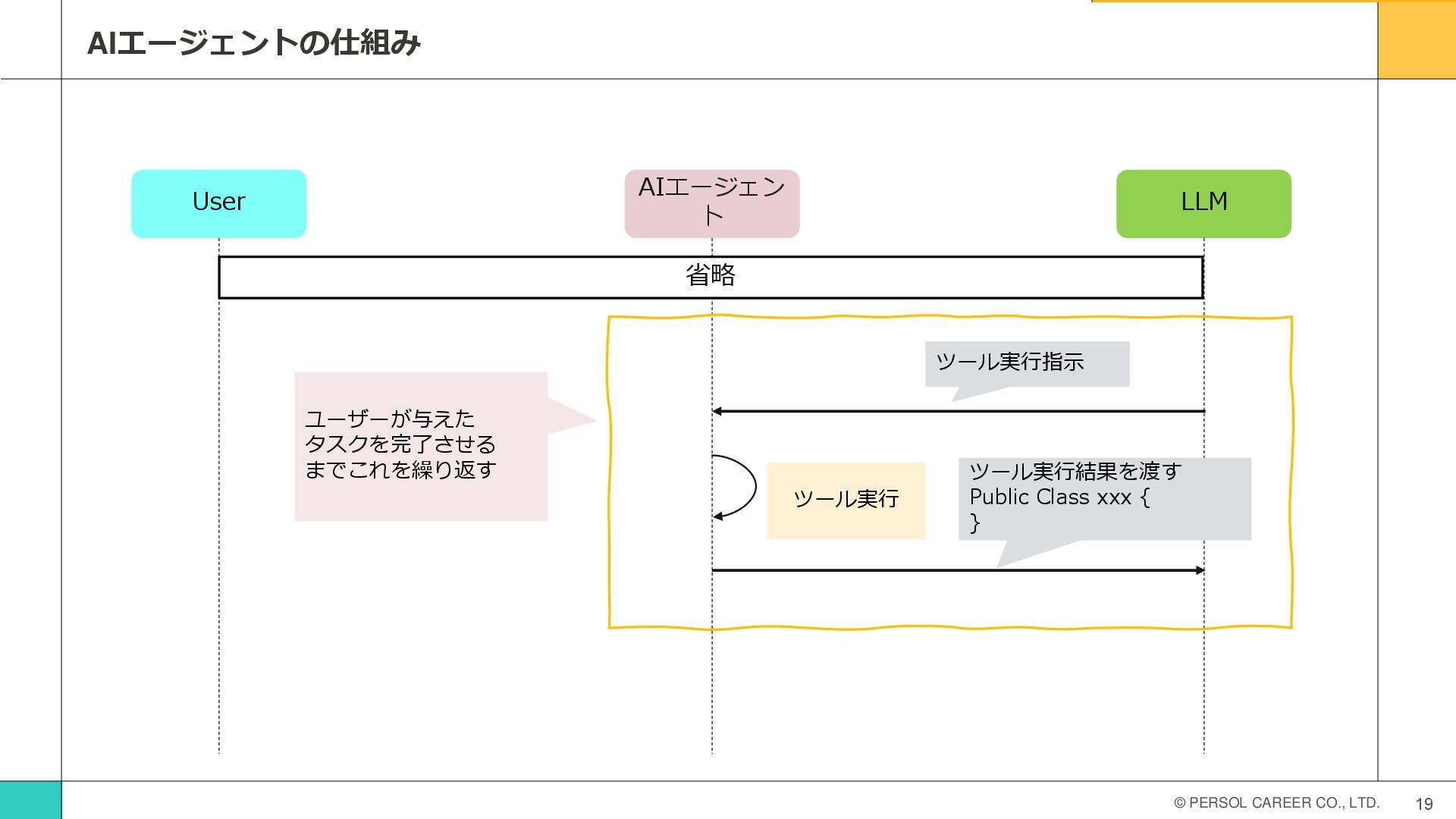 AIエージェントの仕組み

User

AIエージェント

LLM

省略

ツール実行指示

ユーザーが与えたタスクを完了させるまでこれを繰り返す

ツール実行

ツール実行結果を渡す
Public Class xxx {
}

© PERSOL CAREER CO., LTD.

19